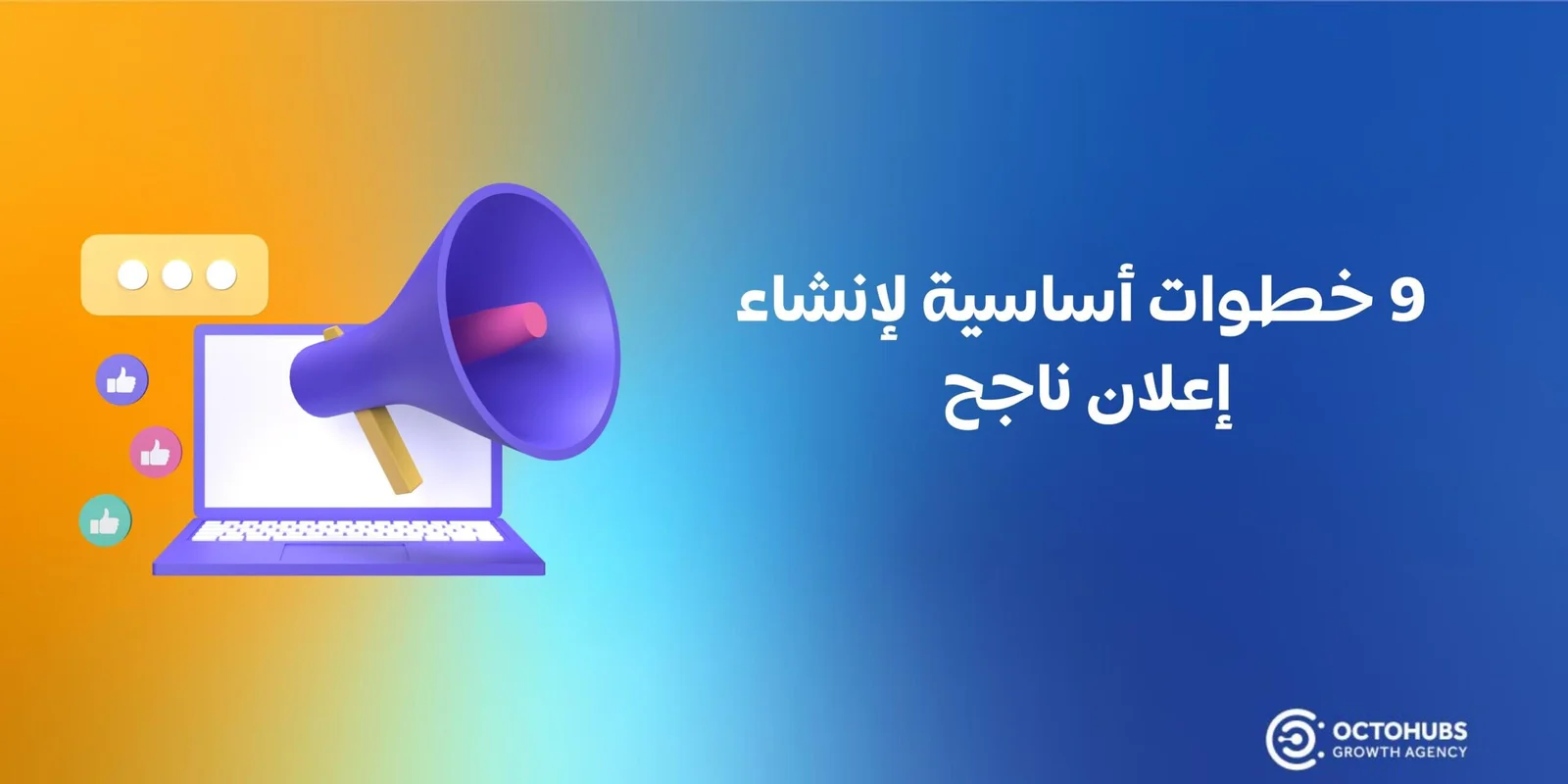 9 خطوات أساسية لإنشاء إعلان ناجح

OCTOHUBS
GROWTH AGENCY